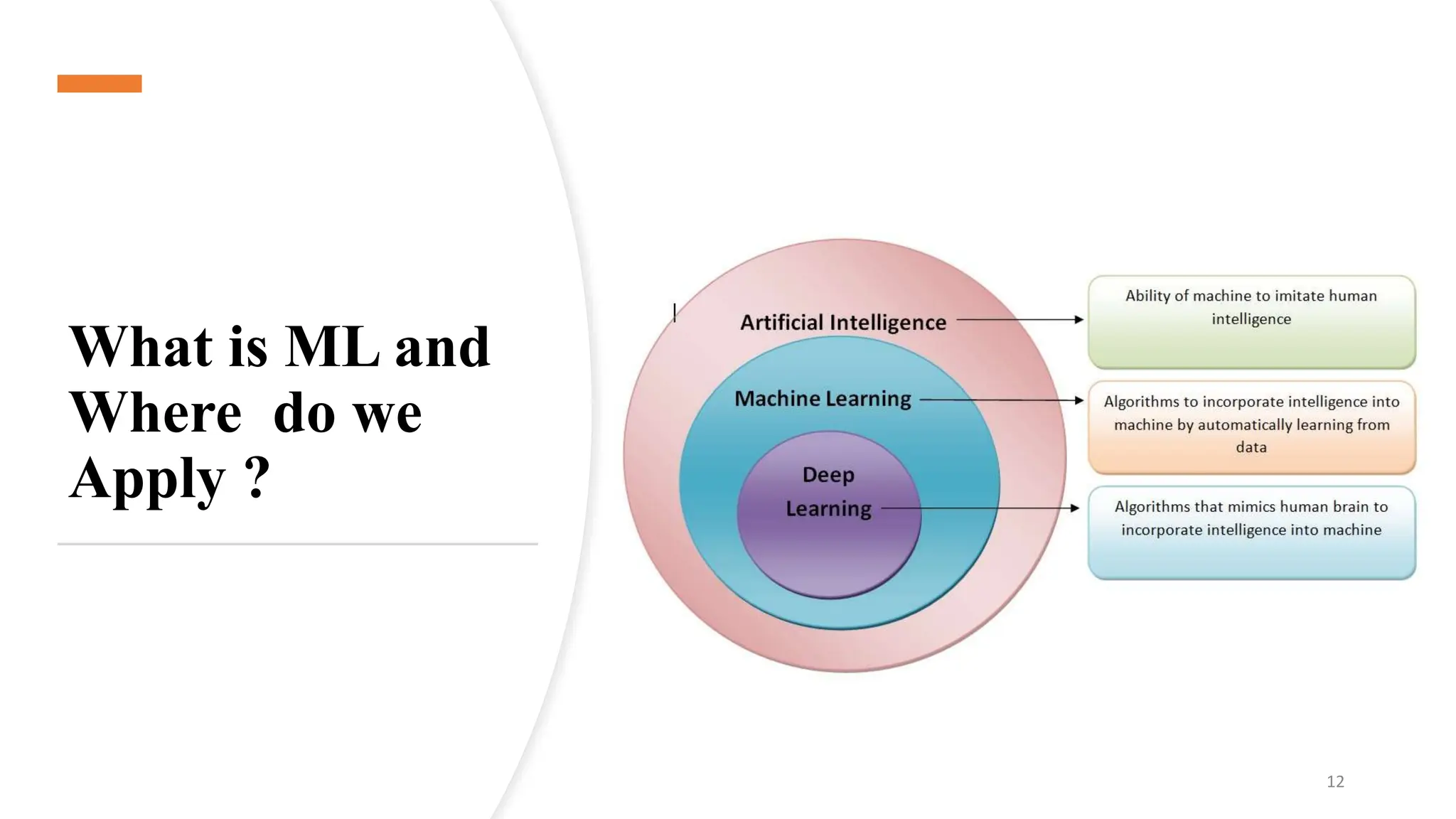 What is ML and Where do we Apply ?

Artificial Intelligence

Machine Learning

Deep Learning

Ability of machine to imitate human intelligence

Algorithms to incorporate intelligence into machine by automatically learning from data

Algorithms that mimics human brain to incorporate intelligence into machine

12